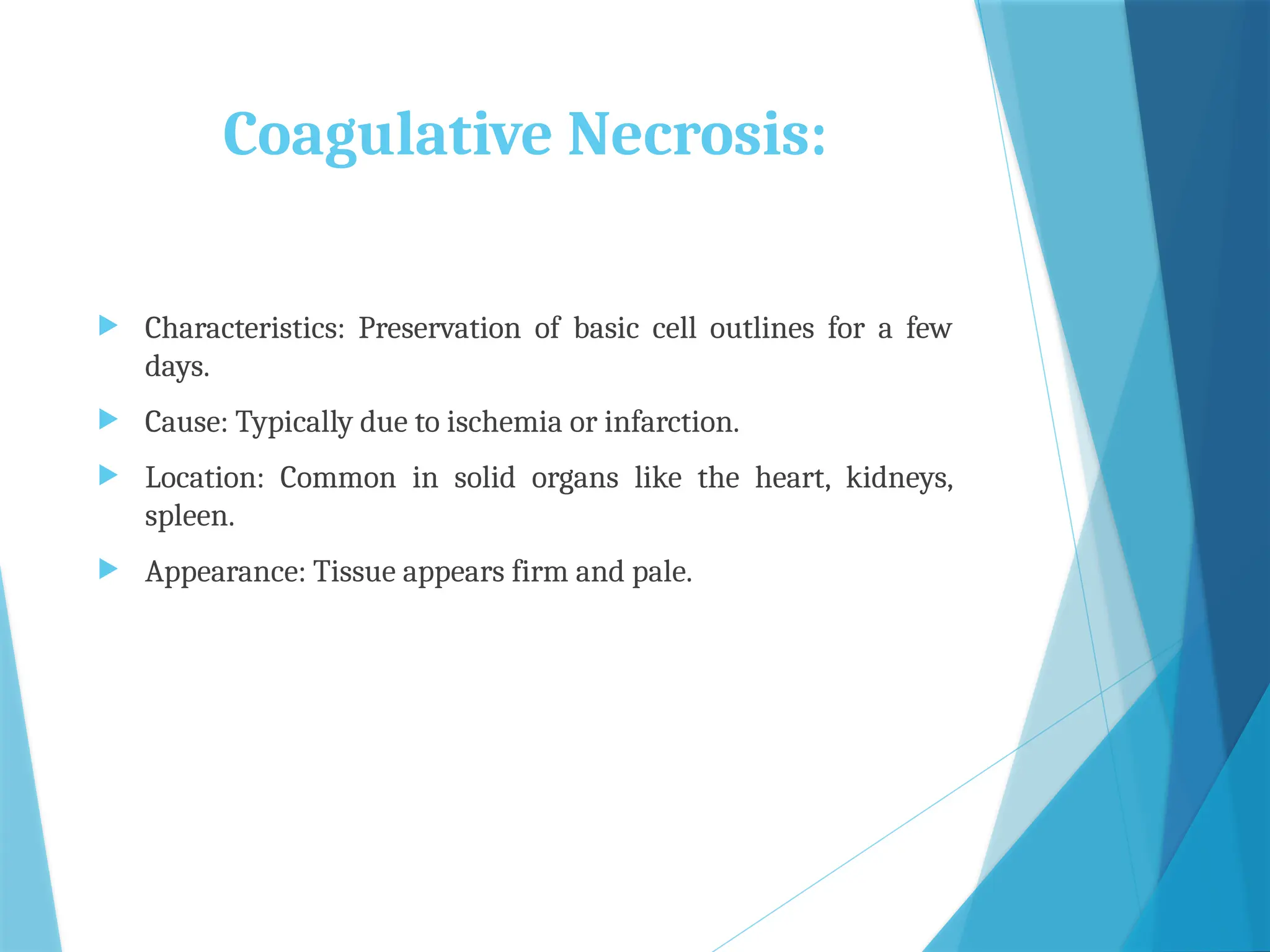 Coagulative Necrosis:

Characteristics: Preservation of basic cell outlines for a few days.

Cause: Typically due to ischemia or infarction.

Location: Common in solid organs like the heart, kidneys, spleen.

Appearance: Tissue appears firm and pale.